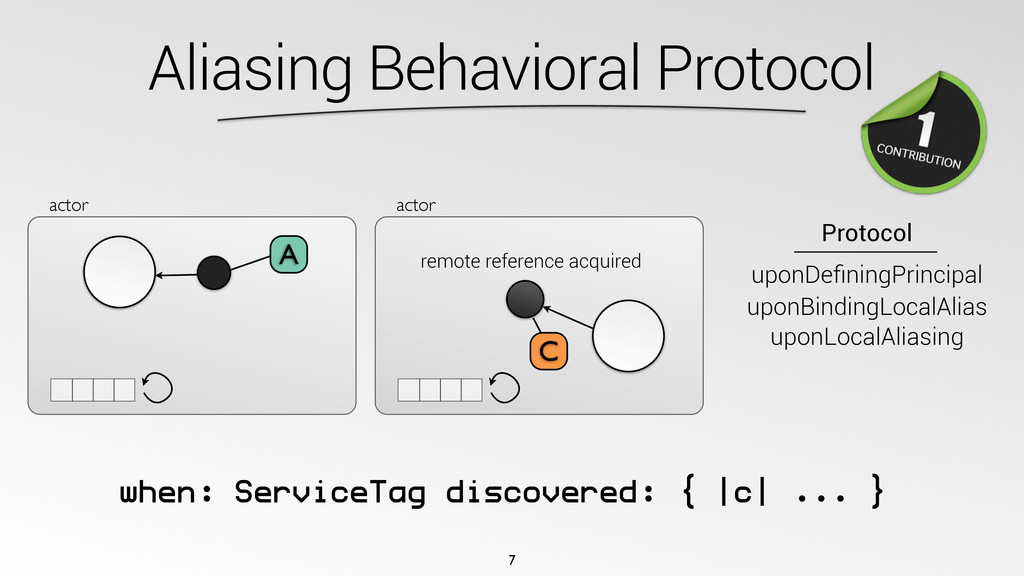 Aliasing Behavioral Protocol

1
CONTRIBUTION

actor

A

actor

remote reference acquired

C

Protocol

uponDefiningPrincipal
uponBindingLocalAlias
uponLocalAliasing

when: ServiceTag discovered: { |c| ... }

7